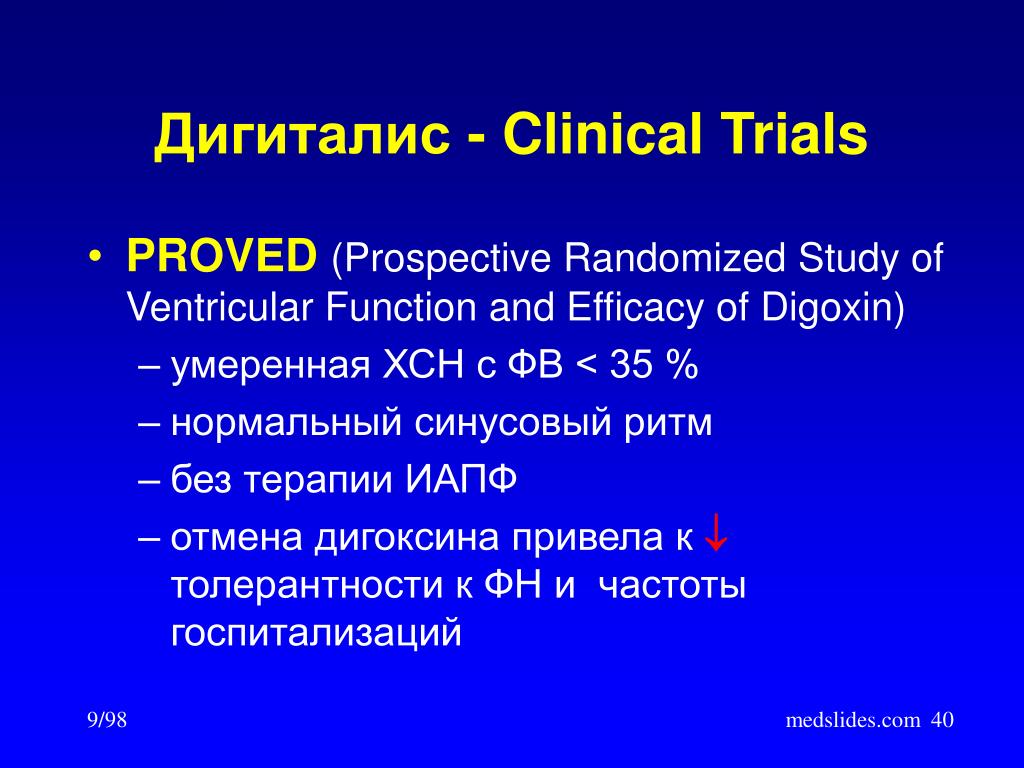 Дигиталис - Clinical Trials

• PROVED (Prospective Randomized Study of Ventricular Function and Efficacy of Digoxin)
– умеренная ХСН с ФВ < 35 %
– нормальный синусовый ритм
– без терапии ИАПФ
– отмена дигоксина привела к ↓ толерантности к ФН и частоты госпитализаций

9/98

medslides.com 40